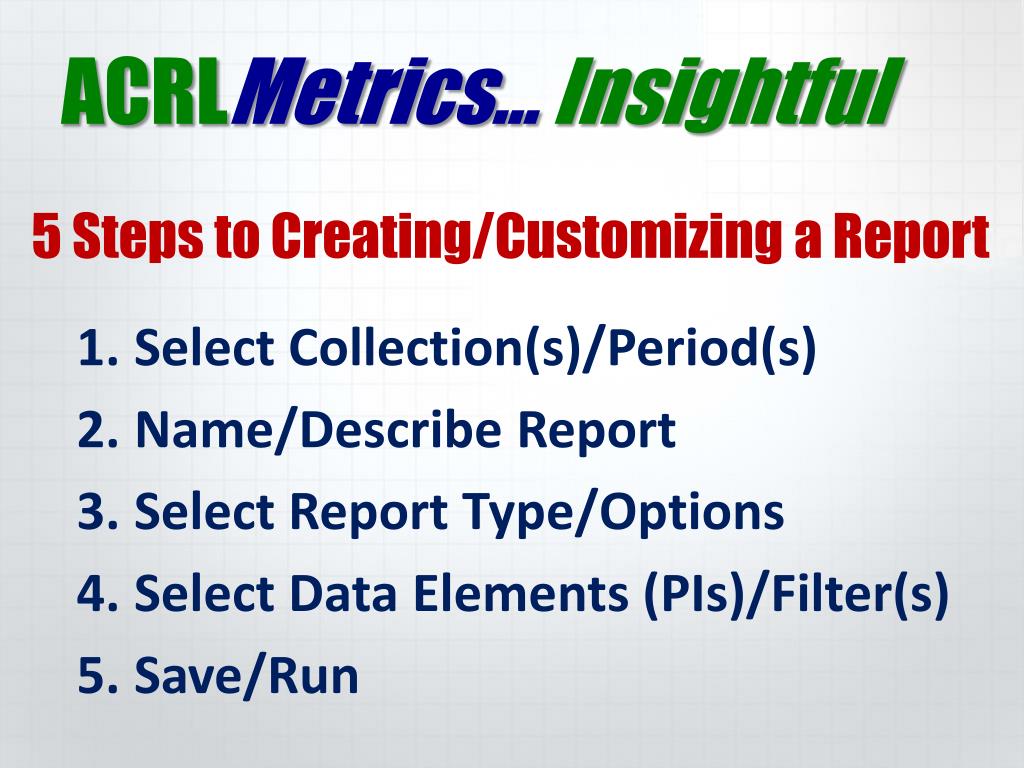 ACRLMetrics… Insightful

5 Steps to Creating/Customizing a Report

1. Select Collection(s)/Period(s)
2. Name/Describe Report
3. Select Report Type/Options
4. Select Data Elements (PIs)/Filter(s)
5. Save/Run